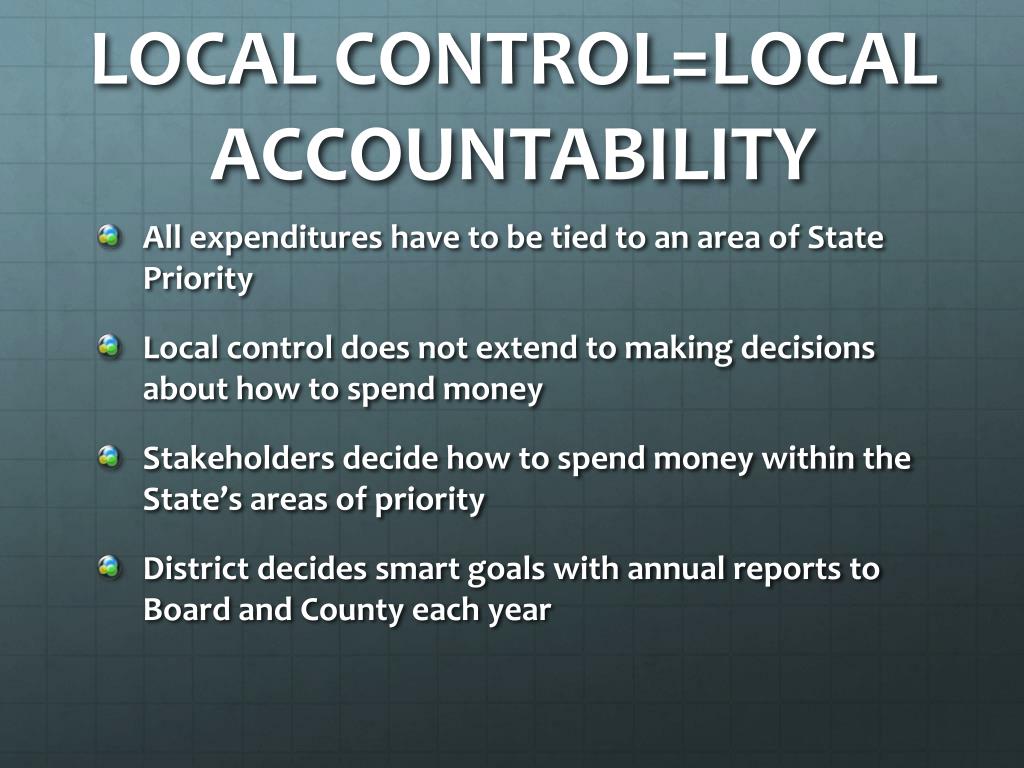 LOCAL CONTROL=LOCAL ACCOUNTABILITY

All expenditures have to be tied to an area of State Priority

Local control does not extend to making decisions about how to spend money

Stakeholders decide how to spend money within the State's areas of priority

District decides smart goals with annual reports to Board and County each year